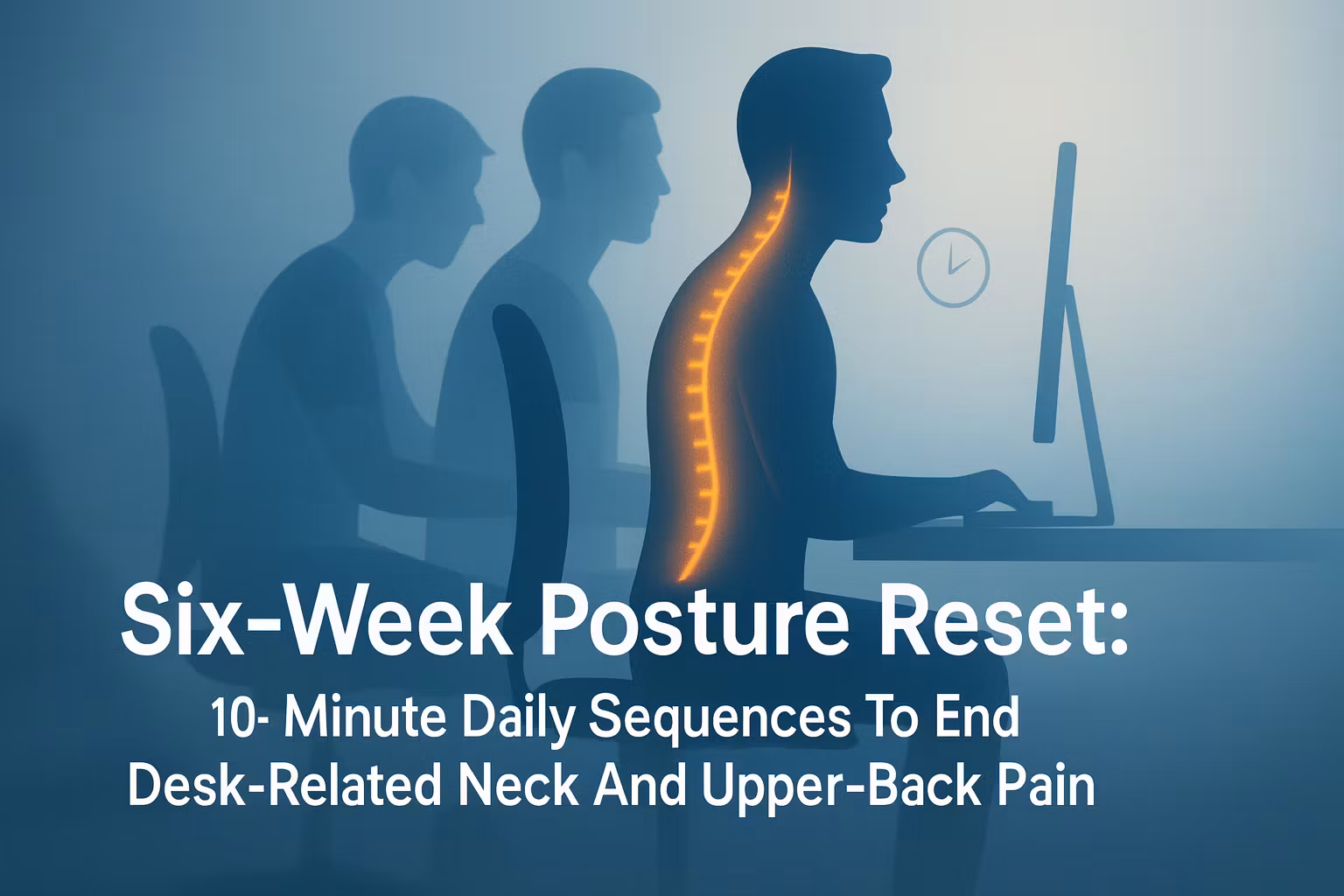 Six-Week Posture Reset:

10- Minute Daily Sequences To End Desk-Related Neck And Upper-Back Pain